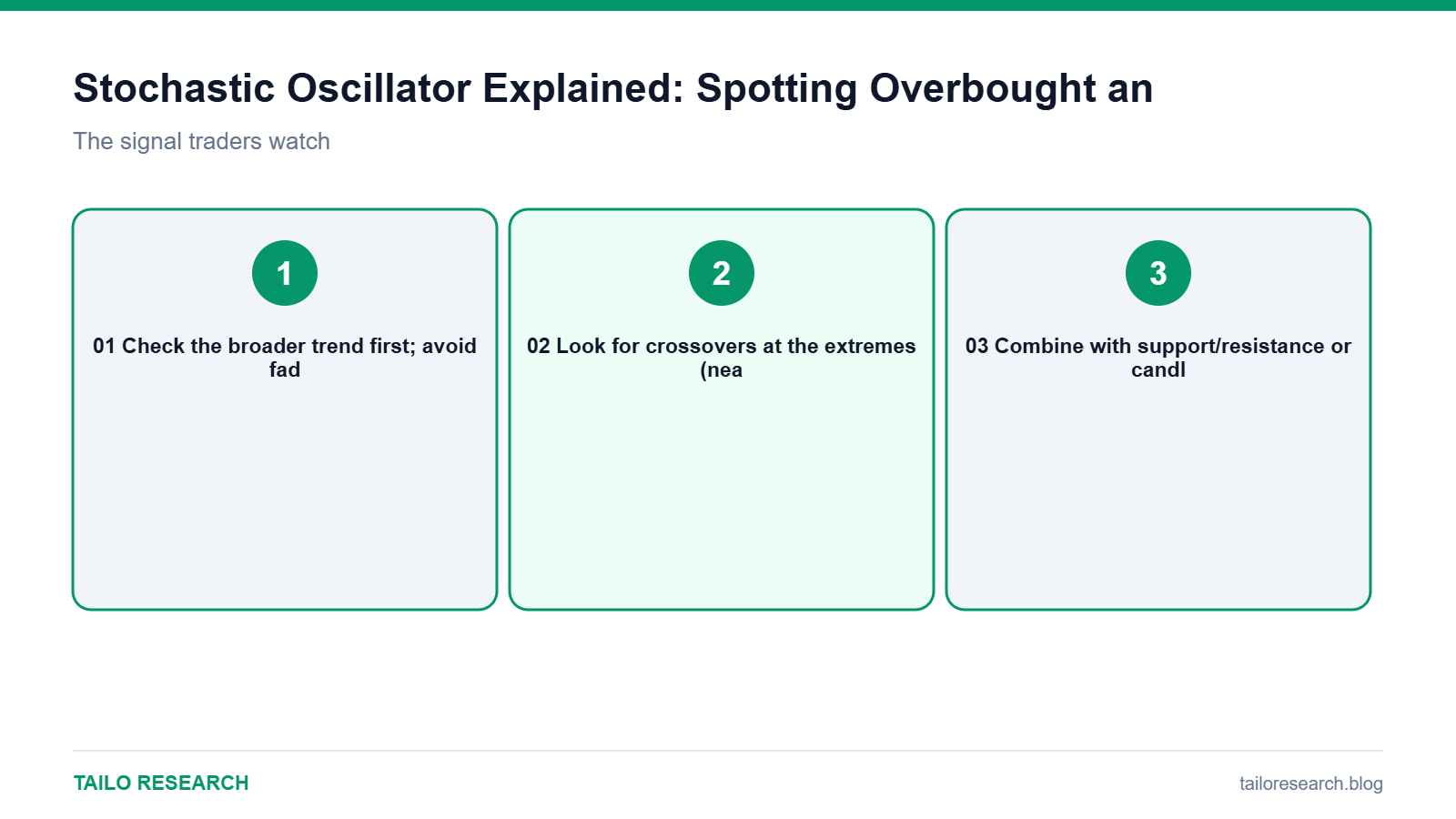 Stochastic Oscillator Explained: Spotting Overbought an

The signal traders watch

1

01 Check the broader trend first; avoid fad

2

02 Look for crossovers at the extremes (nea

3

03 Combine with support/resistance or candl

TAILO RESEARCH

tailoresearch.blog